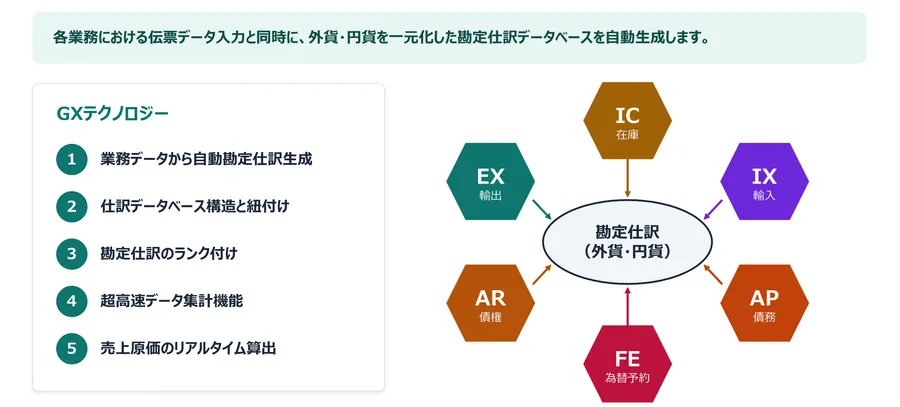 各業務における伝票データ入力と同時に、外貨・円貨を一元化した勘定仕訳データベースを自動生成します。

GXテクノロジー

1 業務データから自動勘定仕訳生成

2 仕訳データベース構造と紐付け

3 勘定仕訳のランク付け

4 超高速データ集計機能

5 売上原価のリアルタイム算出

IC
在庫

EX
輸出

IX
輸入

勘定仕訳
(外貨・円貨)

AR
債権

AP
債務

FE
為替予約